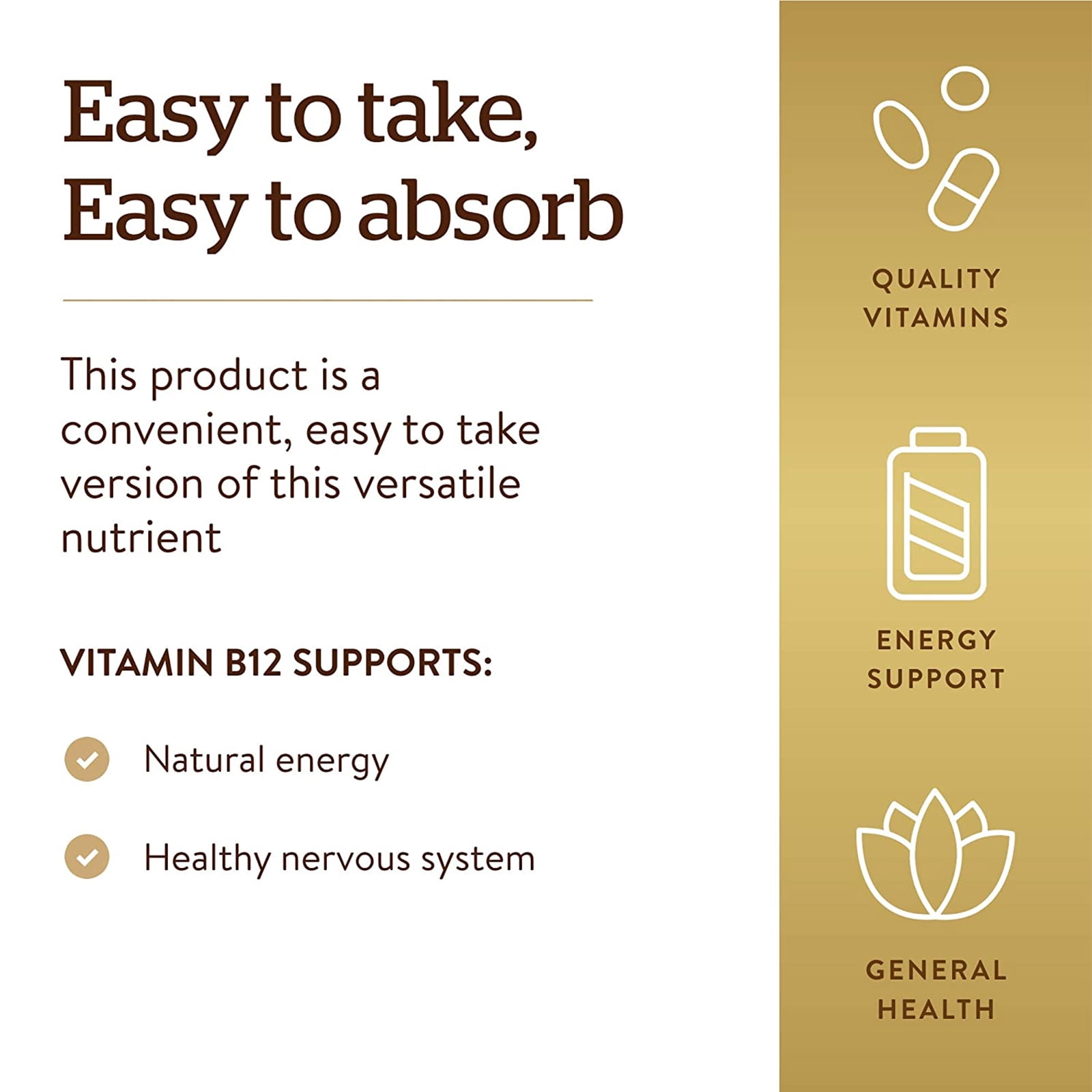 Easy to take,
Easy to absorb

This product is a convenient, easy to take version of this versatile nutrient

VITAMIN B12 SUPPORTS:

Natural energy

Healthy nervous system

QUALITY VITAMINS

ENERGY SUPPORT

GENERAL HEALTH